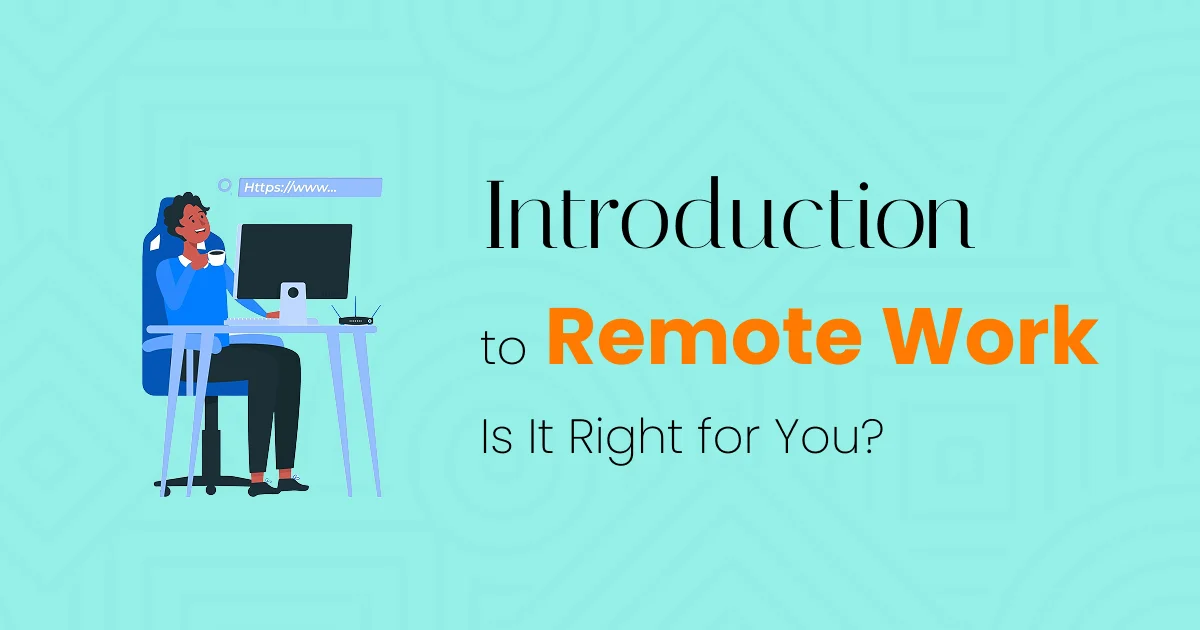 Https://www...

Introduction

to Remote Work

Is It Right for You?